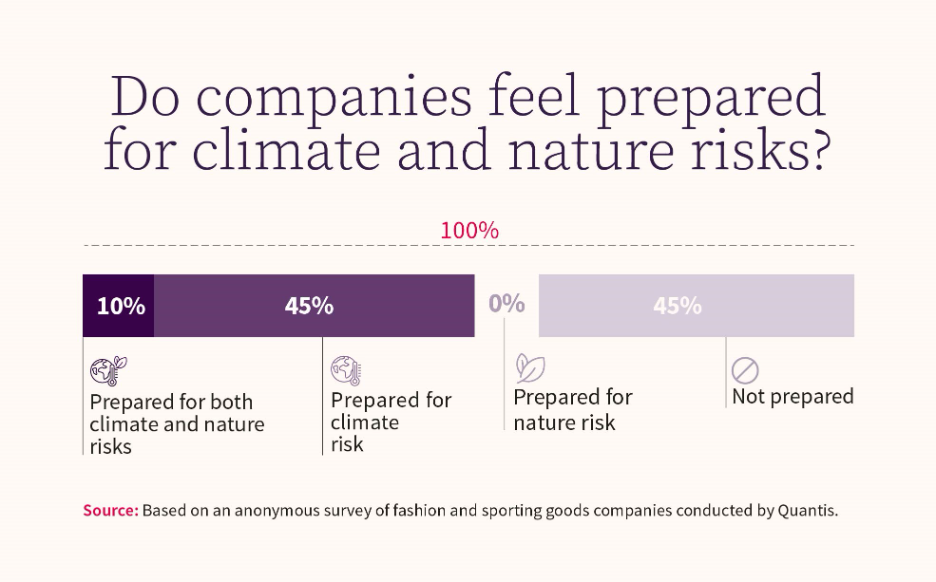 Do companies feel prepared for climate and nature risks?

100%

10%

45%

0%

45%

Prepared for both climate and nature risks

Prepared for climate risk

Prepared for nature risk

Not prepared

Source: Based on an anonymous survey of fashion and sporting goods companies conducted by Quantis.